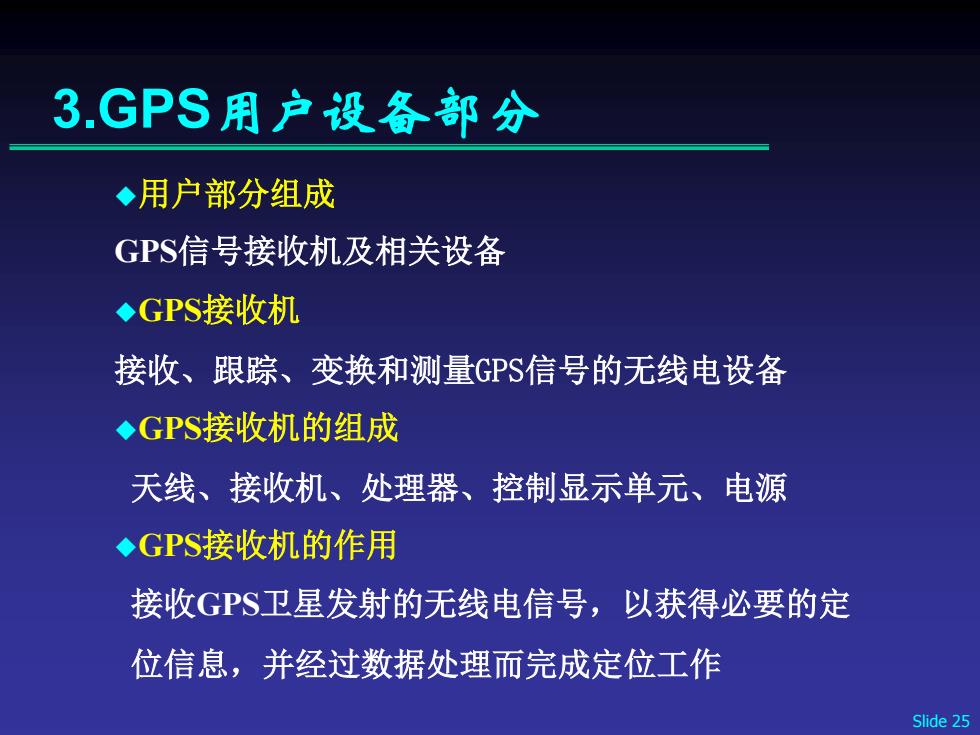 3.GPS用户设备部分

◆用户部分组成

GPS信号接收机及相关设备

◆GPS接收机

接收、跟踪、变换和测量GPS信号的无线电设备

◆GPS接收机的组成

天线、接收机、处理器、控制显示单元、电源

◆GPS接收机的作用

接收GPS卫星发射的无线电信号，以获得必要的定位信息，并经过数据处理而完成定位工作

Slide 25